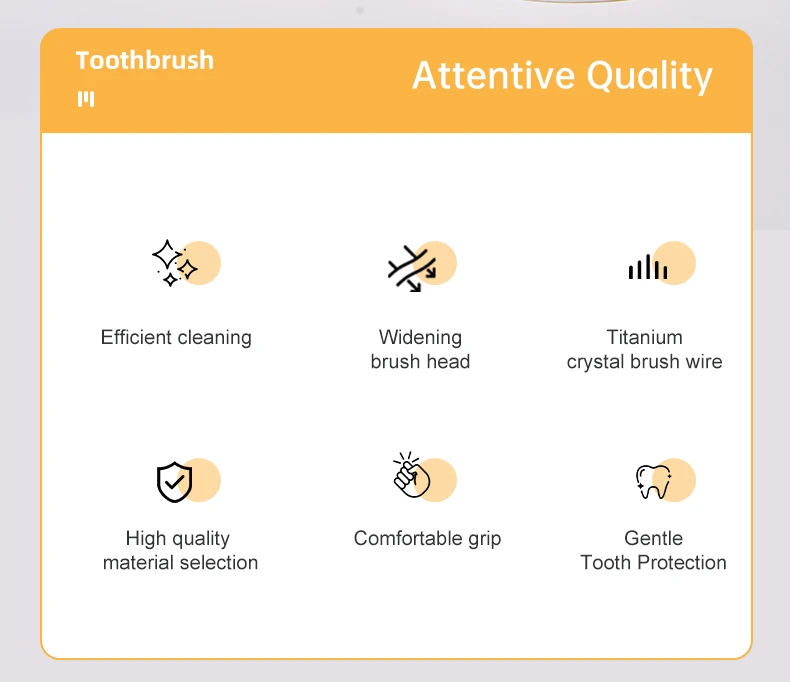 Toothbrush

Attentive Quality

Efficient cleaning

Widening brush head

Titanium crystal brush wire

High quality material selection

Comfortable grip

Gentle Tooth Protection